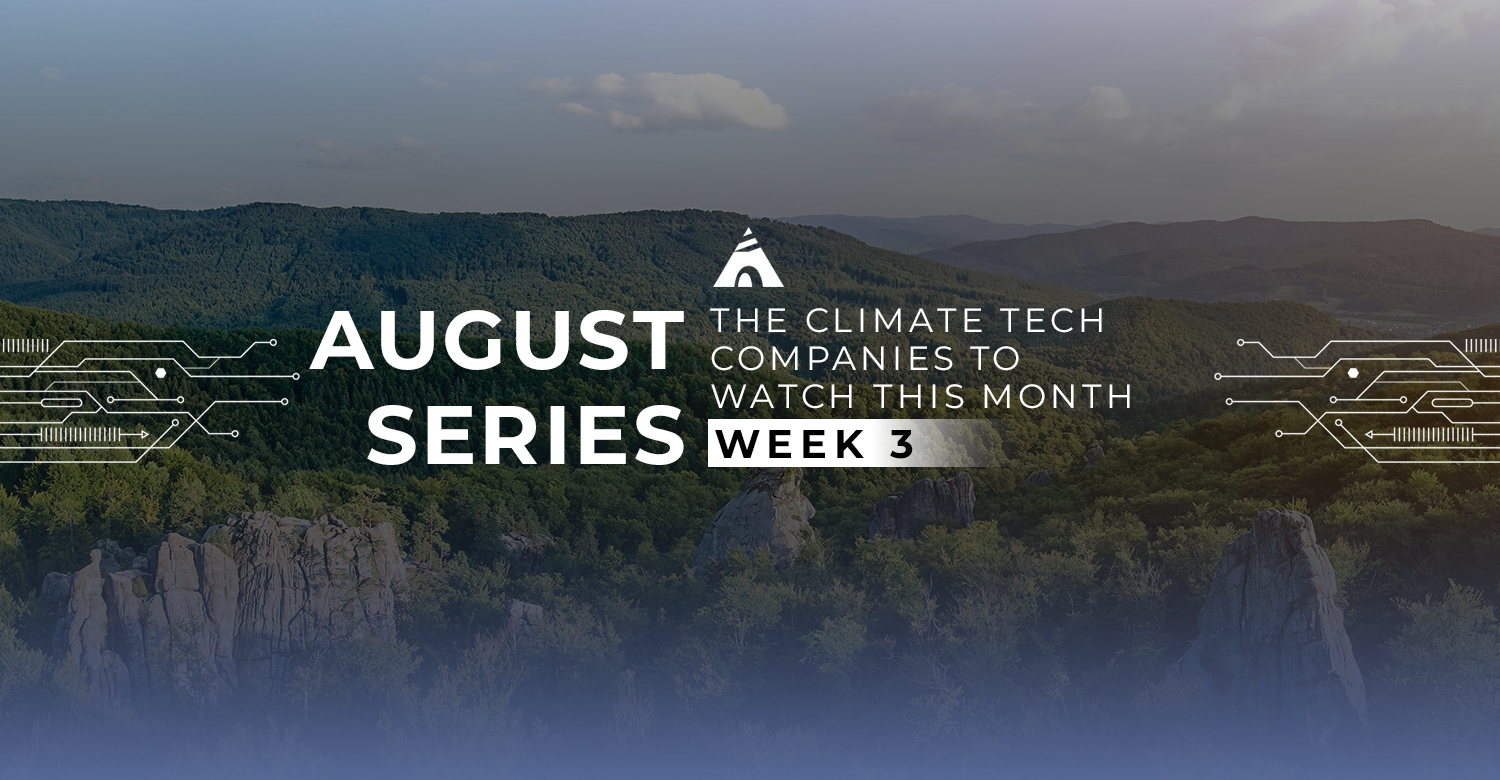 AUGUST SERIES

THE CLIMATE TECH COMPANIES TO WATCH THIS MONTH

WEEK 3